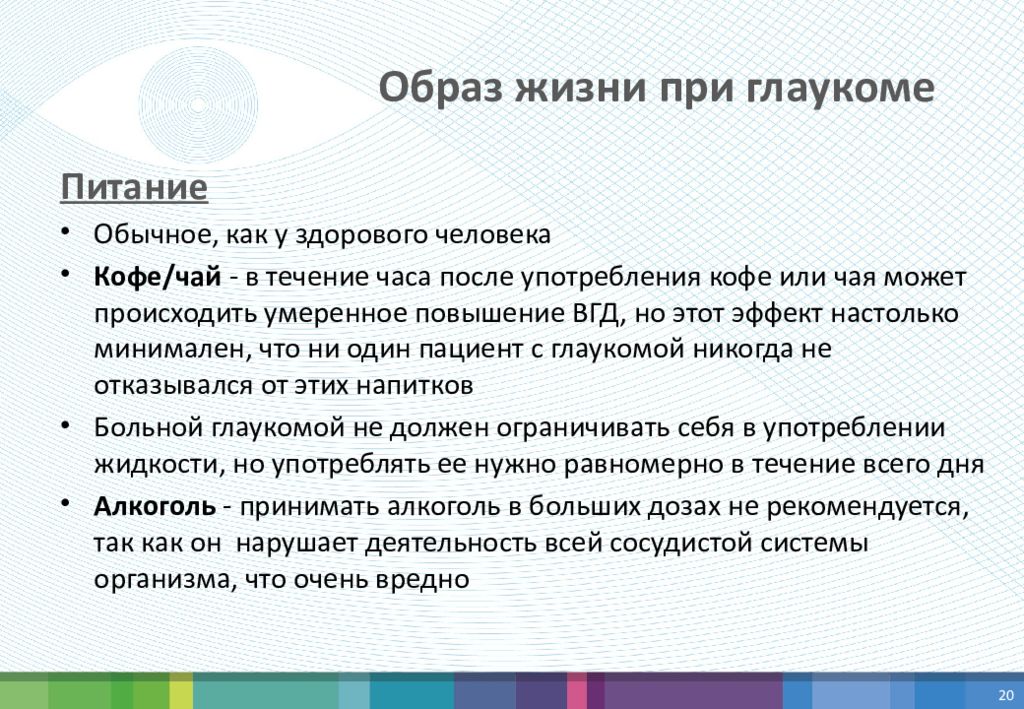 Образ жизни при глаукоме

Питание

• Обычное, как у здорового человека
• Кофе/чай - в течение часа после употребления кофе или чая может происходить умеренное повышение ВГД, но этот эффект настолько минимален, что ни один пациент с глаукомой никогда не отказывался от этих напитков
• Больной глаукомой не должен ограничивать себя в употреблении жидкости, но употреблять ее нужно равномерно в течение всего дня
• Алкоголь - принимать алкоголь в больших дозах не рекомендуется, так как он нарушает деятельность всей сосудистой системы организма, что очень вредно

20